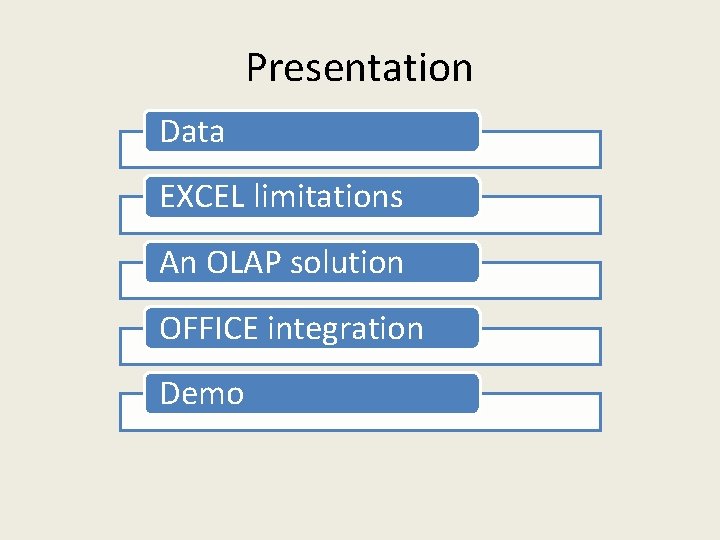 Presentation

Data

EXCEL limitations

An OLAP solution

OFFICE integration

Demo